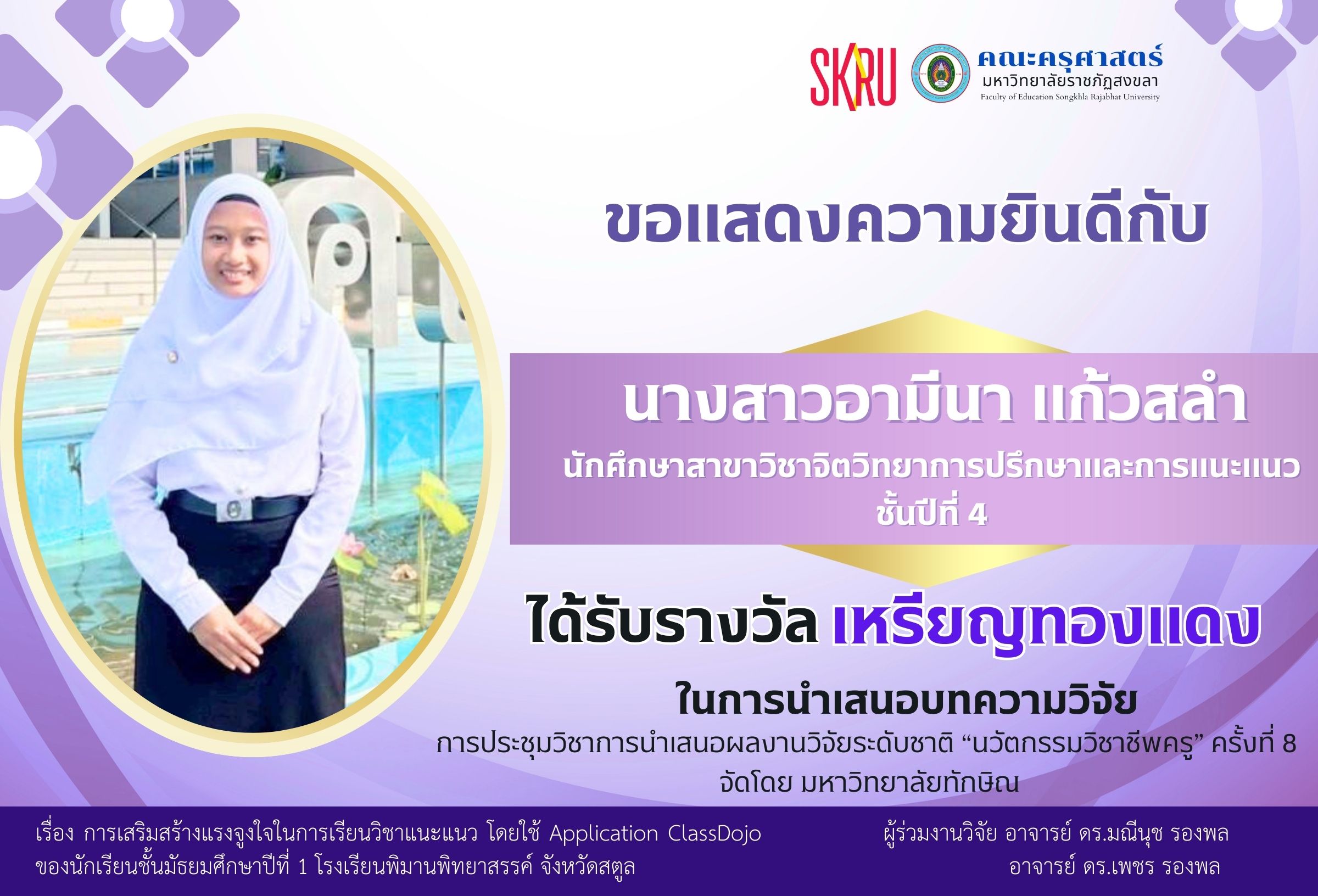 SKRU

คณะครุศาสตร์
มหาวิทยาลัยราชภัฏสงขลา
Faculty of Education Songkhla Rajabhat University

ขอแสดงความยินดีกับ

นางสาวอามีนา แก้วสลำ
นักศึกษาสาขาวิชาจิตวิทยาการปรึกษาและการแนะแนว
ชั้นปีที่ 4

ได้รับรางวัล เหรียญทองแดง

ในการนำเสนอบทความวิจัย
การประชุมวิชาการนำเสนอผลงานวิจัยระดับชาติ “นวัตกรรมวิชาชีพครู” ครั้งที่ 8
จัดโดย มหาวิทยาลัยทักษิณ

เรื่อง การเสริมสร้างแรงจูงใจในการเรียนวิชาแนะแนว โดยใช้ Application ClassDojo
ของนักเรียนชั้นมัธยมศึกษาปีที่ 1 โรงเรียนพิมานพิทยาสรรค์ จังหวัดสตูล

ผู้ร่วมงานวิจัย อาจารย์ ดร.มณีนุช รองพล
อาจารย์ ดร.เพชร รองพล